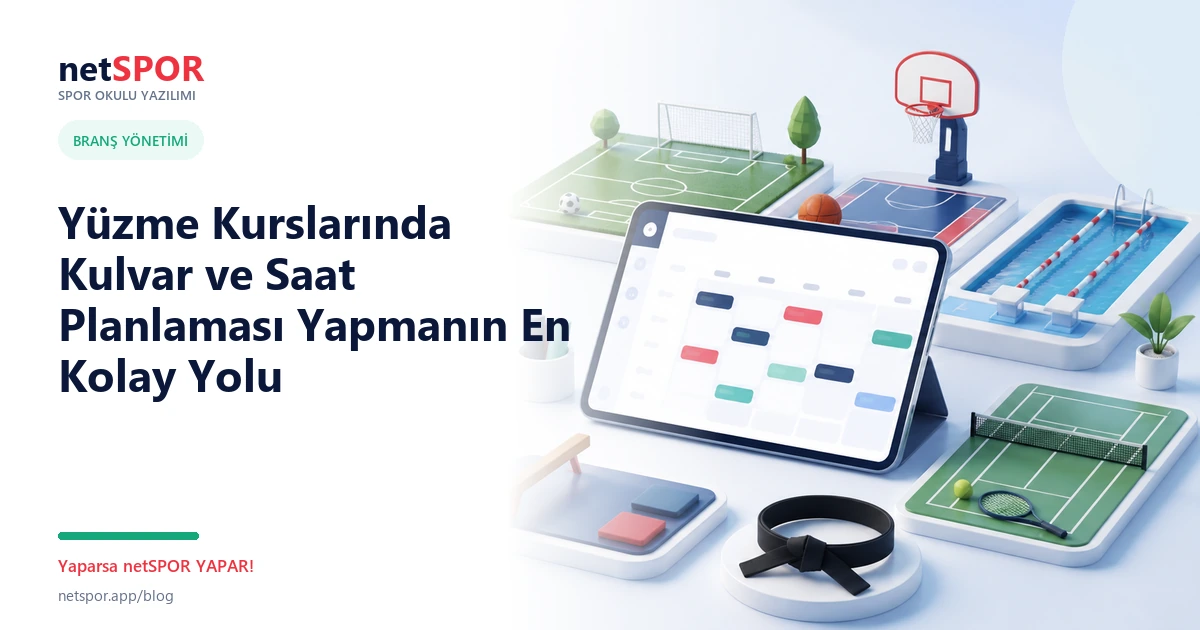 netSPOR
SPOR OKULU YAZILIMI

BRANŞ YÖNETİMİ

Yüzme Kurslarında Kulvar ve Saat Planlaması Yapmanın En Kolay Yolu

Yaparsa netSPOR YAPAR!

netspor.app/blog